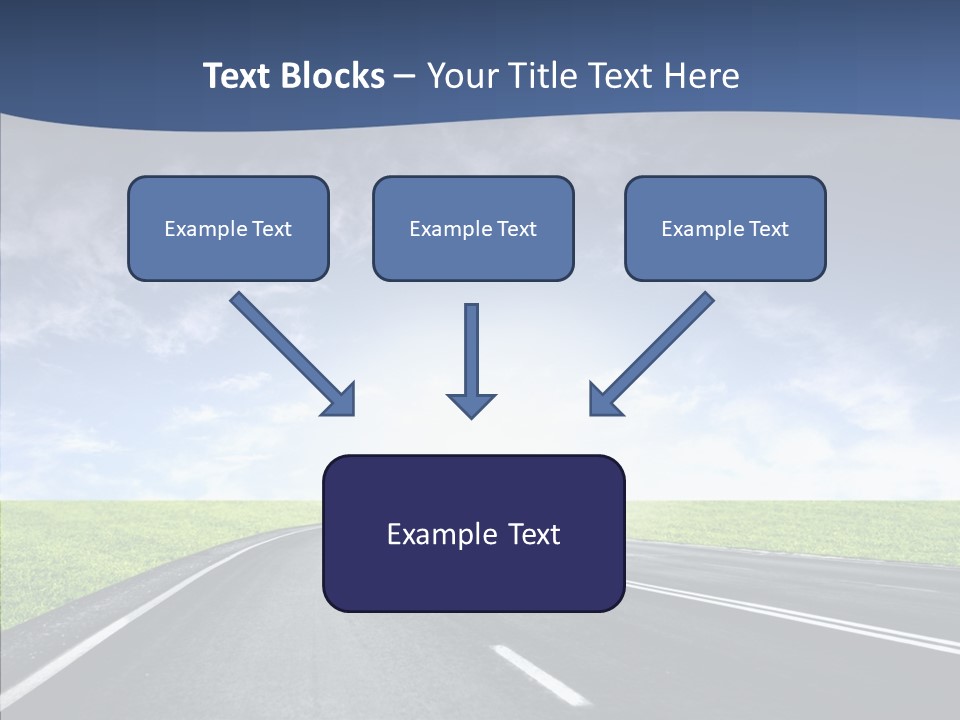 Text Blocks – Your Title Text Here

Example Text

Example Text

Example Text

Example Text